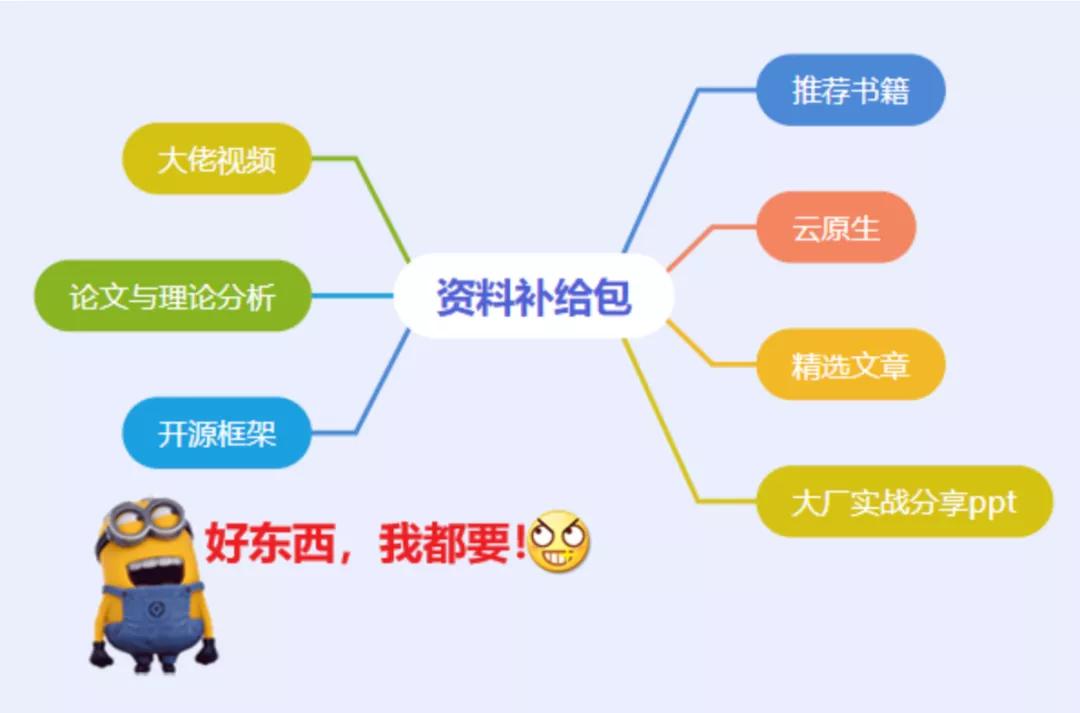 资料补给包

大佬视频

论文与理论分析

开源框架

推荐书籍

云原生

精选文章

大厂实战分享ppt

好东西，我都要!